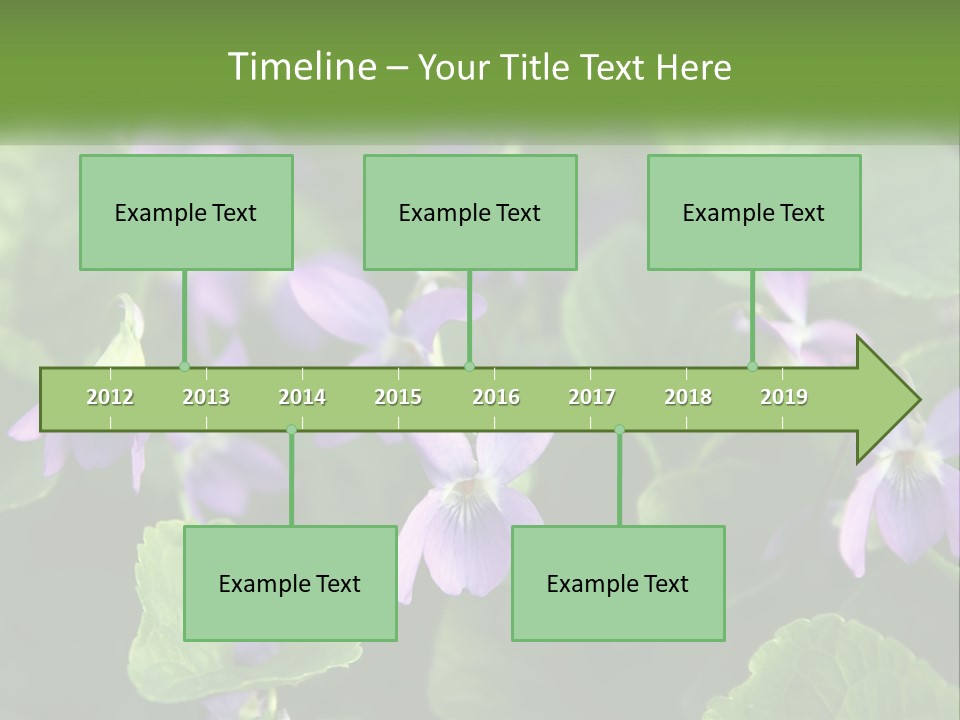 Timeline – Your Title Text Here

Example Text

Example Text

Example Text

2012 2013 2014 2015 2016 2017 2018 2019

Example Text

Example Text